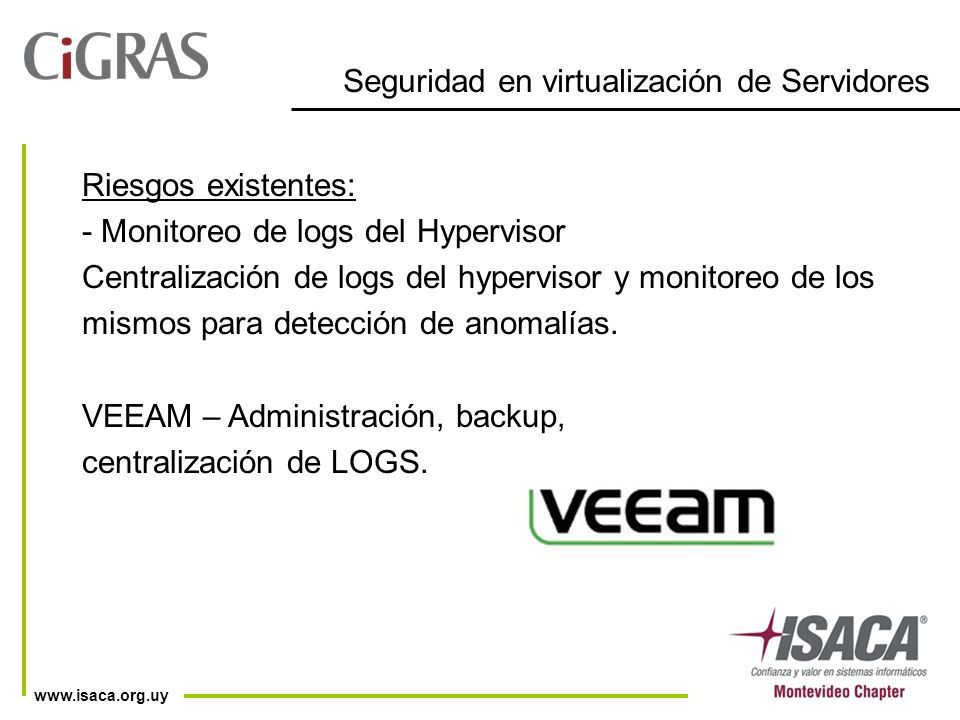 CiGRAS

Seguridad en virtualización de Servidores

Riesgos existentes:
- Monitoreo de logs del Hypervisor
Centralización de logs del hypervisor y monitoreo de los mismos para detección de anomalías.

VEEAM – Administración, backup, centralización de LOGS.

VEEAM

ISACA®
Confianza y valor en sistemas informáticos
Montevideo Chapter

www.isaca.org.uy